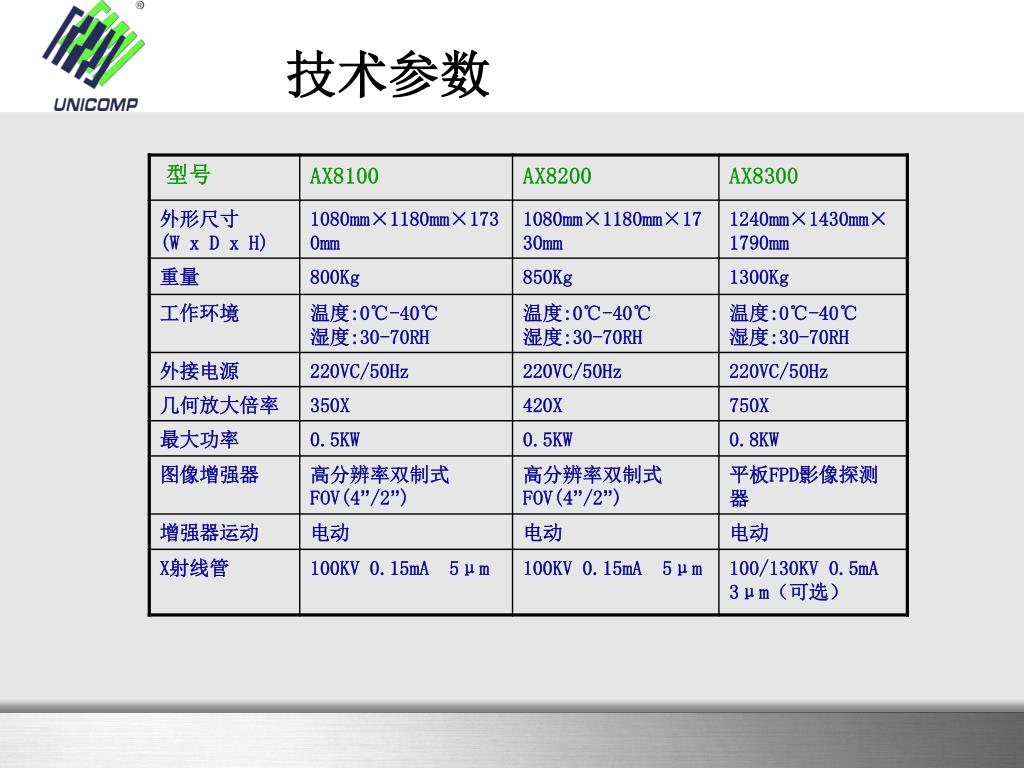 ®
UNICOMP

技术参数

| 型号 | AX8100 | AX8200 | AX8300 |
|---|---|---|---|
| 外形尺寸 (W x D x H) | 1080mm×1180mm×1730mm | 1080mm×1180mm×1730mm | 1240mm×1430mm×1790mm |
| 重量 | 800Kg | 850Kg | 1300Kg |
| 工作环境 | 温度:0℃-40℃ 湿度:30-70RH | 温度:0℃-40℃ 湿度:30-70RH | 温度:0℃-40℃ 湿度:30-70RH |
| 外接电源 | 220VC/50Hz | 220VC/50Hz | 220VC/50Hz |
| 几何放大倍率 | 350X | 420X | 750X |
| 最大功率 | 0.5KW | 0.5KW | 0.8KW |
| 图像增强器 | 高分辨率双制式 FOV(4”/2”) | 高分辨率双制式 FOV(4”/2”) | 平板FPD影像探测器 |
| 增强器运动 | 电动 | 电动 | 电动 |
| X射线管 | 100KV 0.15mA 5μm | 100KV 0.15mA 5μm | 100/130KV 0.5mA 3μm（可选） |